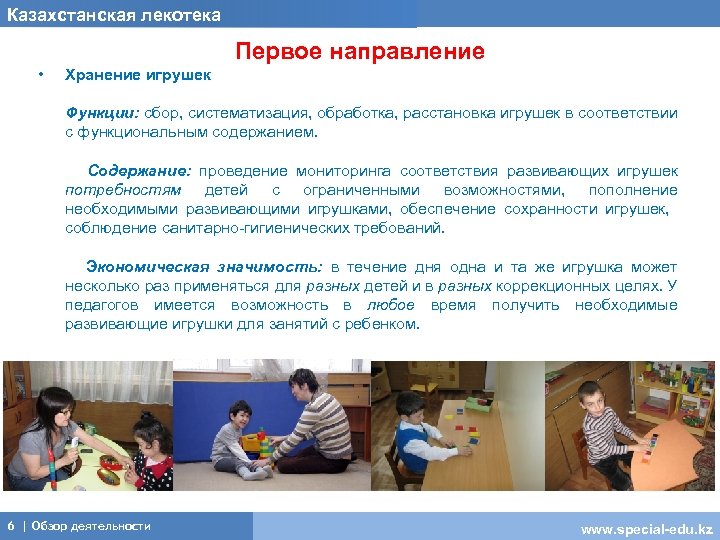 Казахстанская лекотека

Первое направление

• Хранение игрушек

Функции: сбор, систематизация, обработка, расстановка игрушек в соответствии с функциональным содержанием.

Содержание: проведение мониторинга соответствия развивающих игрушек потребностям детей с ограниченными возможностями, пополнение необходимыми развивающими игрушками, обеспечение сохранности игрушек, соблюдение санитарно-гигиенических требований.

Экономическая значимость: в течение дня одна и та же игрушка может несколько раз применяться для разных детей и в разных коррекционных целях. У педагогов имеется возможность в любое время получить необходимые развивающие игрушки для занятий с ребенком.

6 | Обзор деятельности

www.special-edu.kz